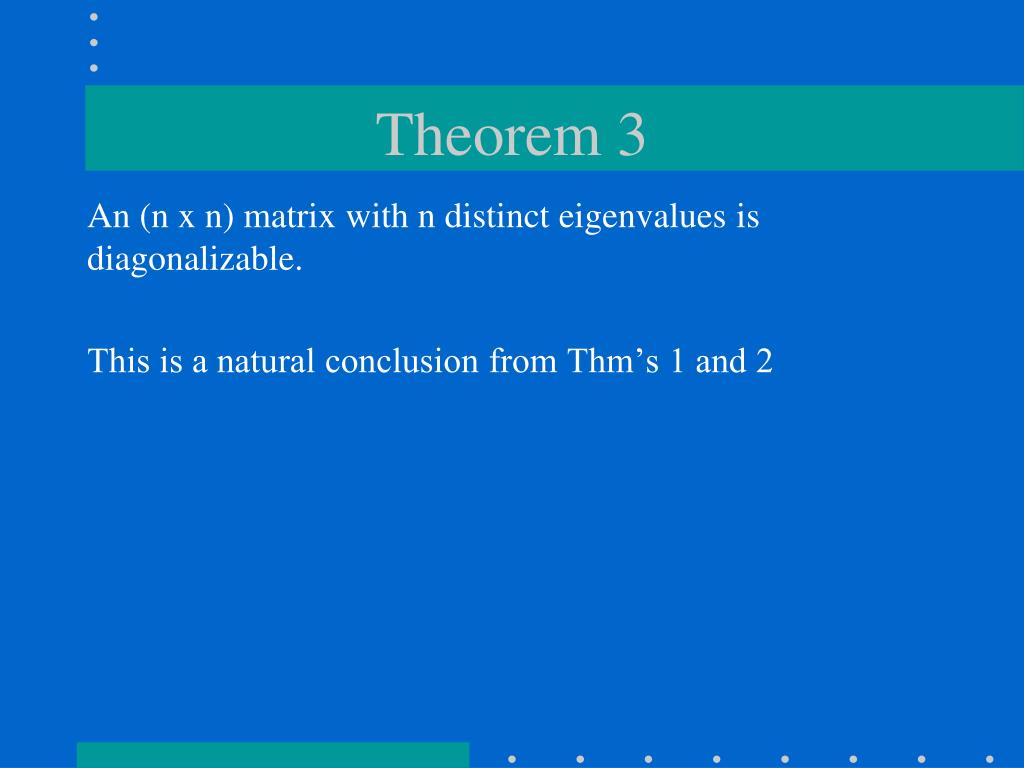 Theorem 3

An (n x n) matrix with n distinct eigenvalues is diagonalizable.

This is a natural conclusion from Thm’s 1 and 2